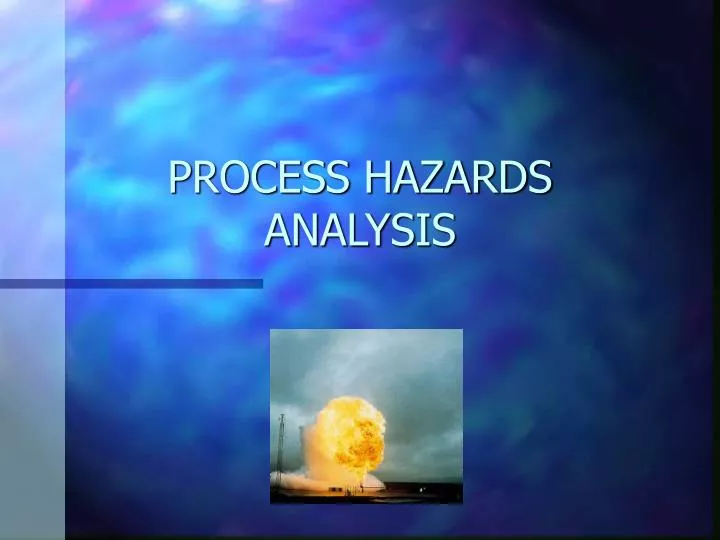 PROCESS HAZARDS ANALYSIS